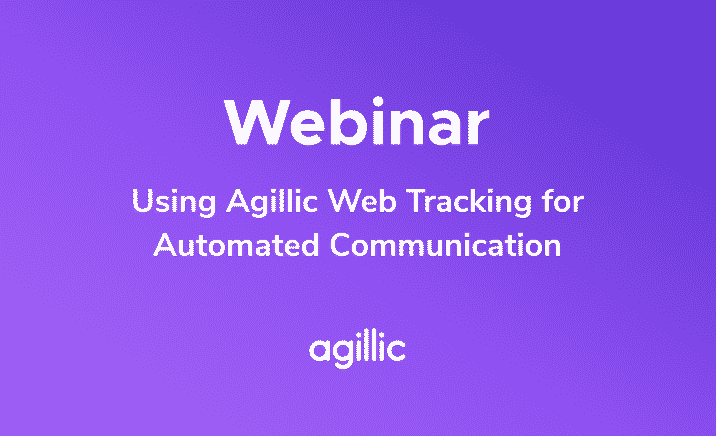 Webinar

Using Agillic Web Tracking for Automated Communication

agillic